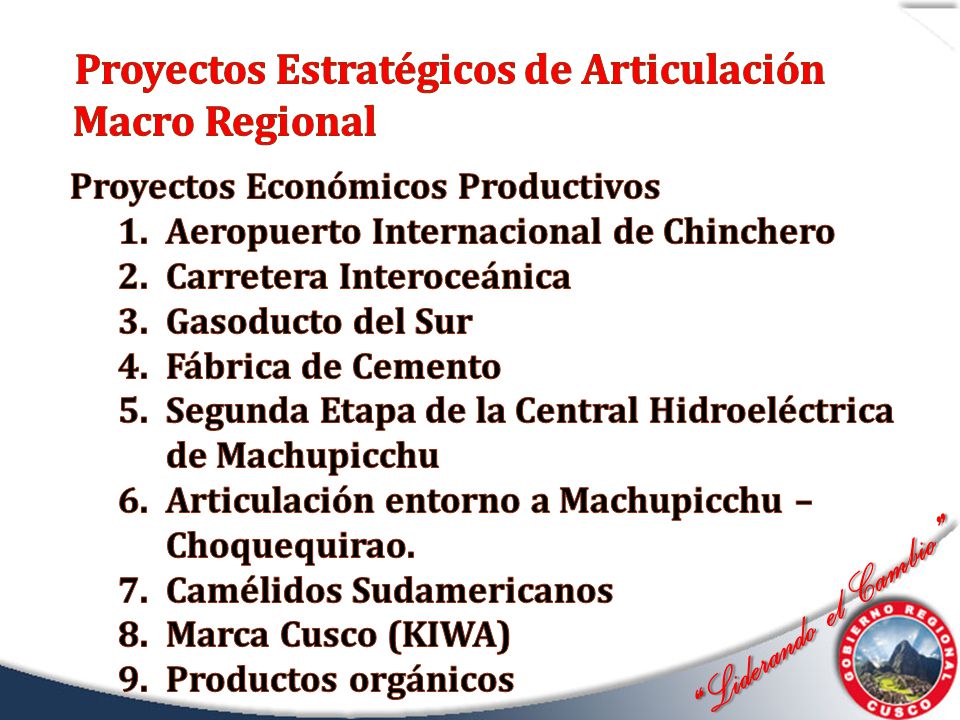 Proyectos Estratégicos de Articulación Macro Regional

Proyectos Económicos Productivos

1. Aeropuerto Internacional de Chinchero
2. Carretera Interoceánica
3. Gasoducto del Sur
4. Fábrica de Cemento
5. Segunda Etapa de la Central Hidroeléctrica de Machupicchu
6. Articulación entorno a Machupicchu – Choquequirao.
7. Camélidos Sudamericanos
8. Marca Cusco (KIWA)
9. Productos orgánicos

"Liderando el Cambio"

GOBIERNO REGIONAL CUSCO